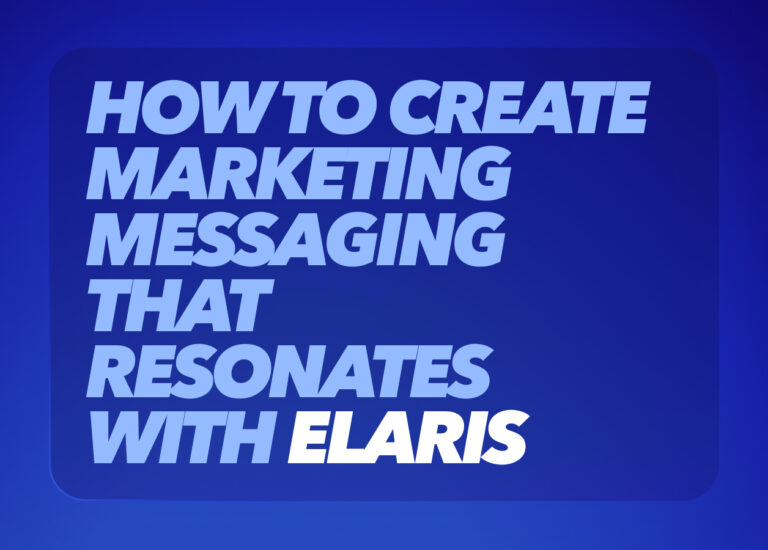 HOW TO CREATE MARKETING MESSAGING THAT RESONATES WITH ELARIS